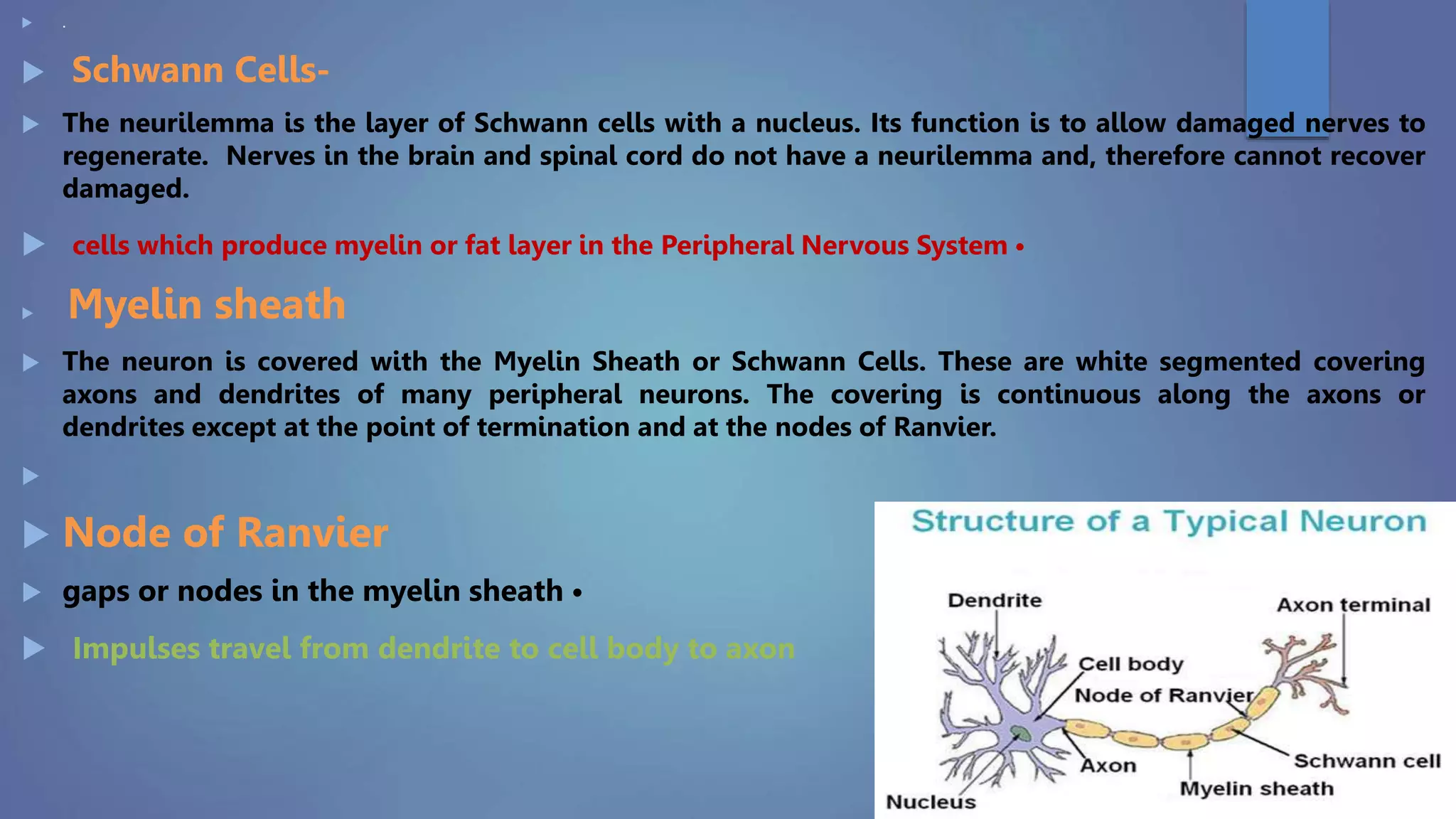 .

Schwann Cells-

The neurilemma is the layer of Schwann cells with a nucleus. Its function is to allow damaged nerves to regenerate. Nerves in the brain and spinal cord do not have a neurilemma and, therefore cannot recover damaged.

cells which produce myelin or fat layer in the Peripheral Nervous System •

Myelin sheath

The neuron is covered with the Myelin Sheath or Schwann Cells. These are white segmented covering axons and dendrites of many peripheral neurons. The covering is continuous along the axons or dendrites except at the point of termination and at the nodes of Ranvier.

Node of Ranvier

gaps or nodes in the myelin sheath •

Impulses travel from dendrite to cell body to axon

Structure of a Typical Neuron

Dendrite

Axon terminal

Cell body

Node of Ranvier

Axon

Schwann cell

Myelin sheath

Nucleus